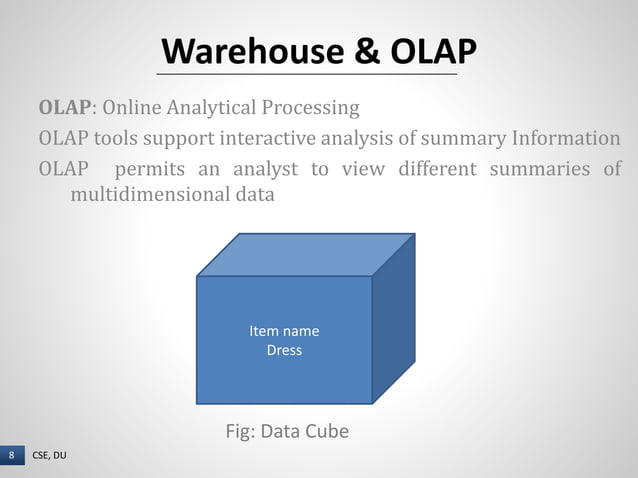 Warehouse & OLAP

OLAP: Online Analytical Processing

OLAP tools support interactive analysis of summary Information

OLAP permits an analyst to view different summaries of multidimensional data

Item name
Dress

Fig: Data Cube

8 CSE, DU